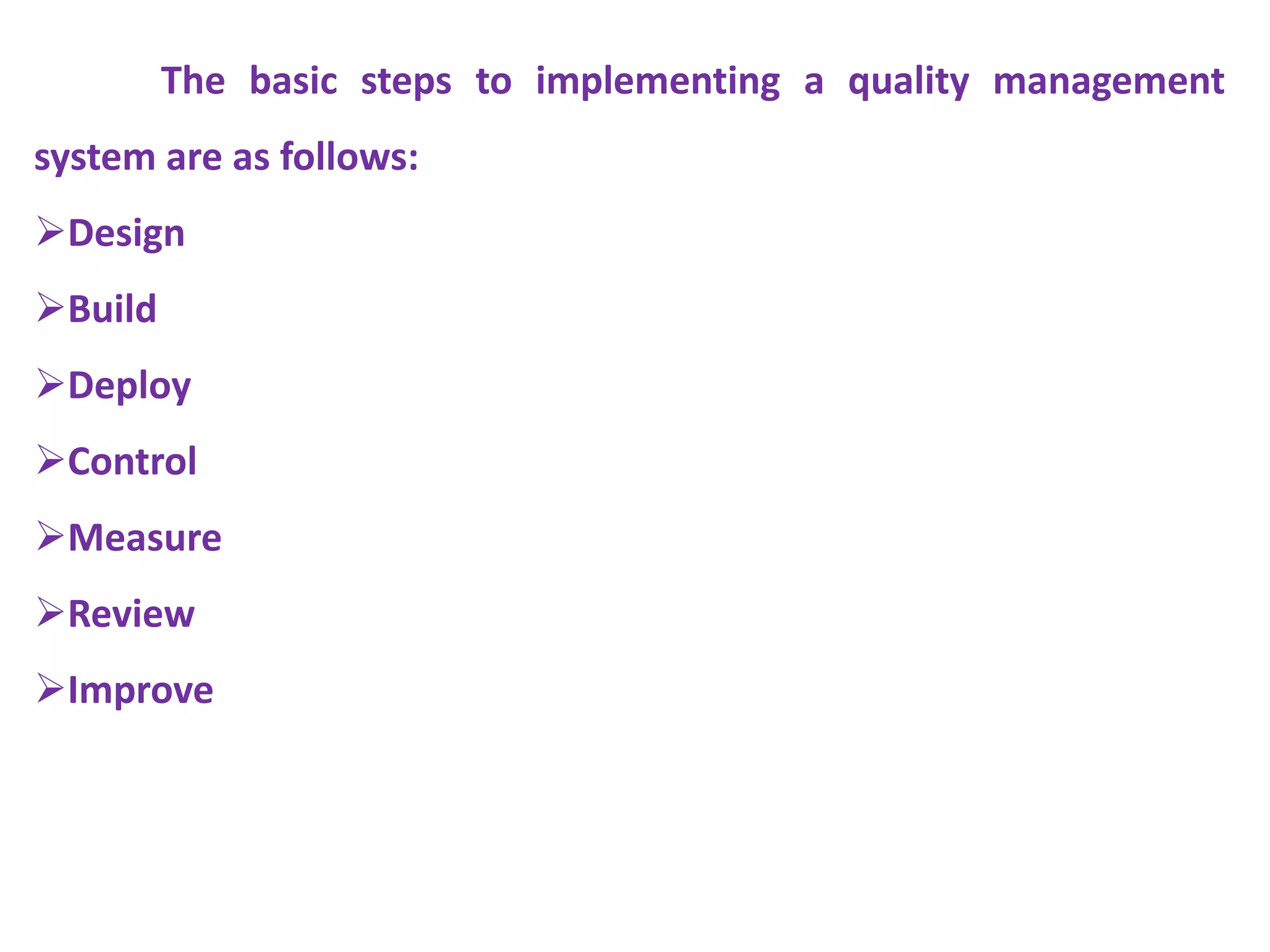 The basic steps to implementing a quality management system are as follows:

➢Design

➢Build

➢Deploy

➢Control

➢Measure

➢Review

➢Improve